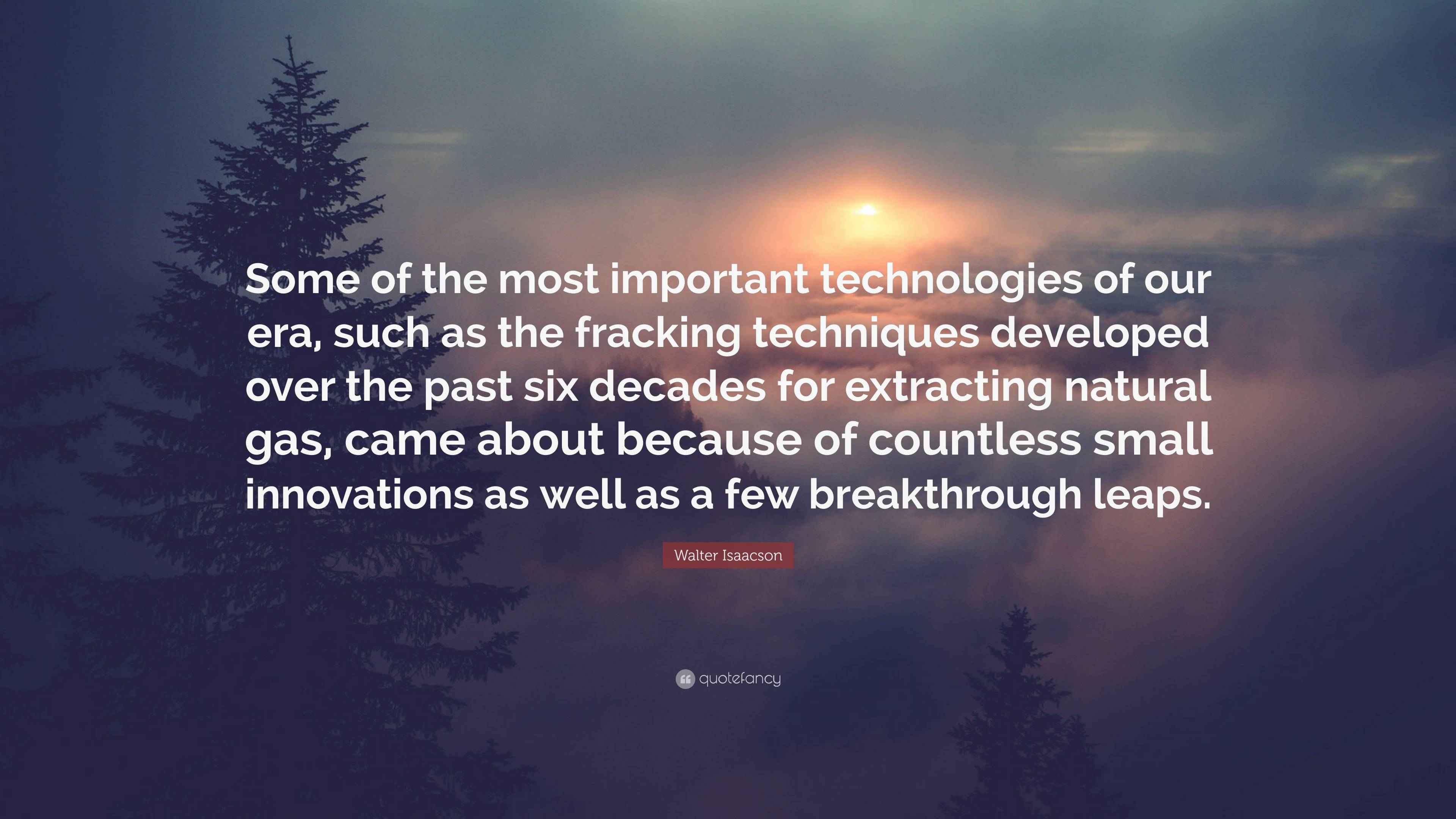 Some of the most important technologies of our era, such as the fracking techniques developed over the past six decades for extracting natural gas, came about because of countless small innovations as well as a few breakthrough leaps.

Walter Isaacson

quotefancy